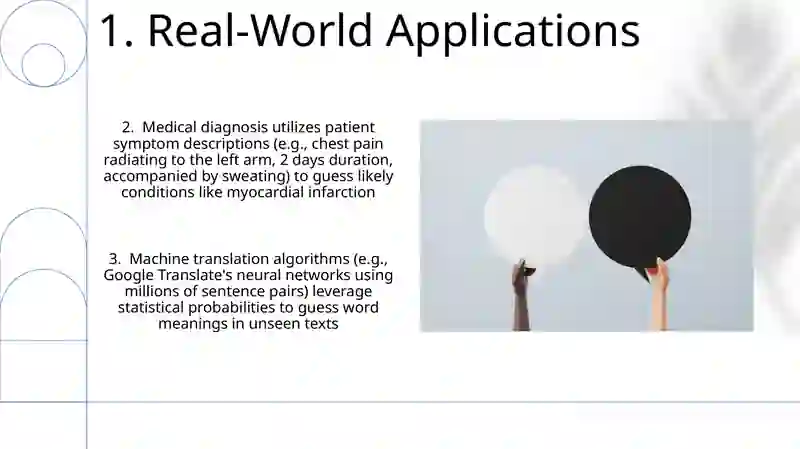 1. Real-World Applications

2. Medical diagnosis utilizes patient symptom descriptions (e.g., chest pain radiating to the left arm, 2 days duration, accompanied by sweating) to guess likely conditions like myocardial infarction

3. Machine translation algorithms (e.g., Google Translate's neural networks using millions of sentence pairs) leverage statistical probabilities to guess word meanings in unseen texts